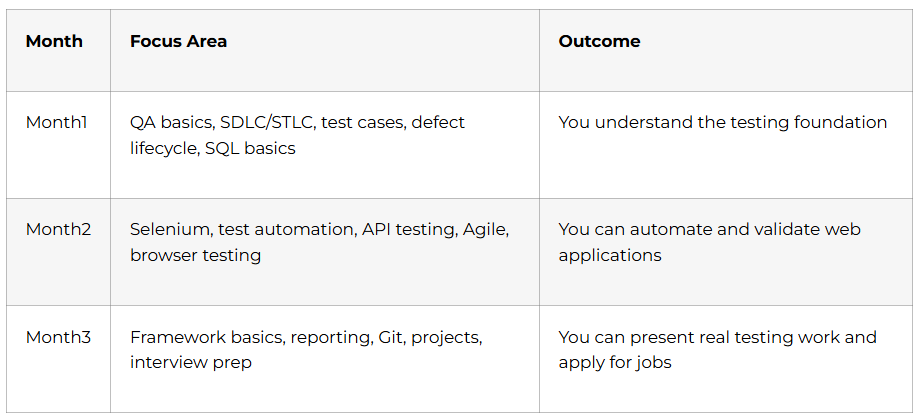 | Month | Focus Area | Outcome |
|---|---|---|
| Month1 | QA basics, SDLC/STLC, test cases, defect lifecycle, SQL basics | You understand the testing foundation |
| Month2 | Selenium, test automation, API testing, Agile, browser testing | You can automate and validate web applications |
| Month3 | Framework basics, reporting, Git, projects, interview prep | You can present real testing work and apply for jobs |